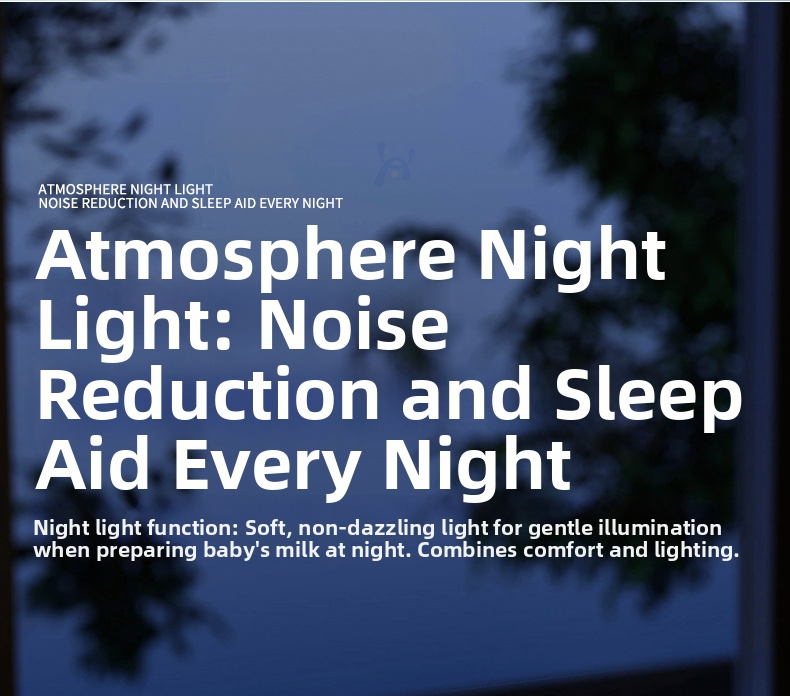 ATMOSPHERE NIGHT LIGHT
NOISE REDUCTION AND SLEEP AID EVERY NIGHT

Atmosphere Night Light: Noise Reduction and Sleep Aid Every Night

Night light function: Soft, non-dazzling light for gentle illumination when preparing baby's milk at night. Combines comfort and lighting.